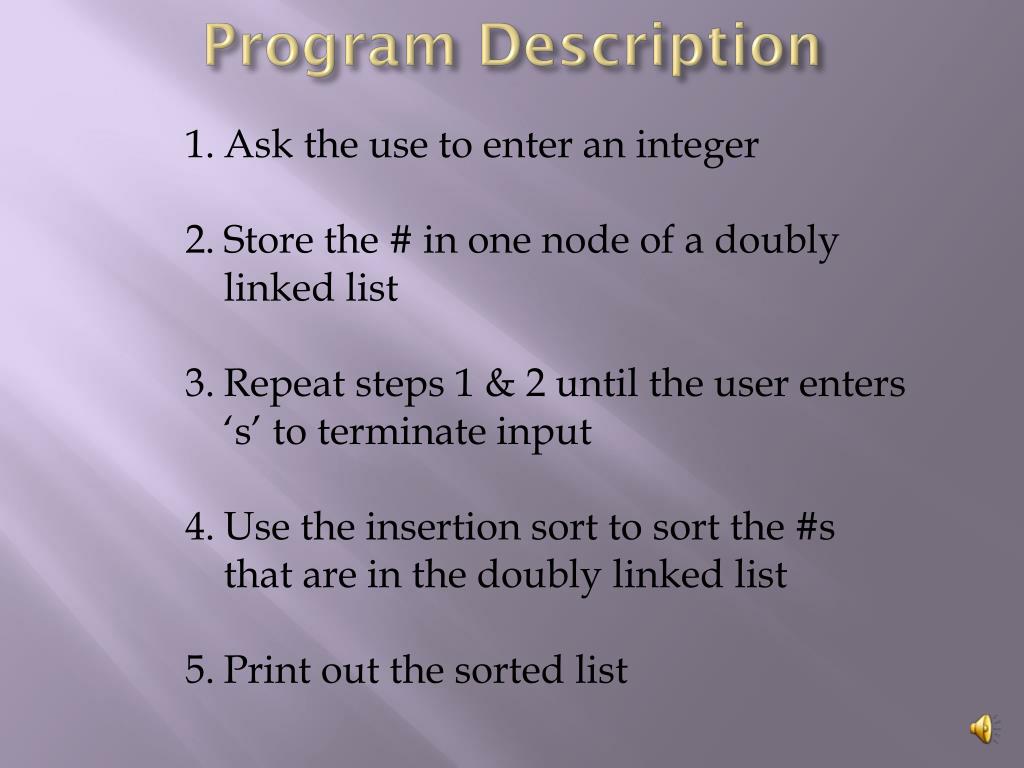 Program Description

1. Ask the use to enter an integer

2. Store the # in one node of a doubly linked list

3. Repeat steps 1 & 2 until the user enters ‘s’ to terminate input

4. Use the insertion sort to sort the #s that are in the doubly linked list

5. Print out the sorted list